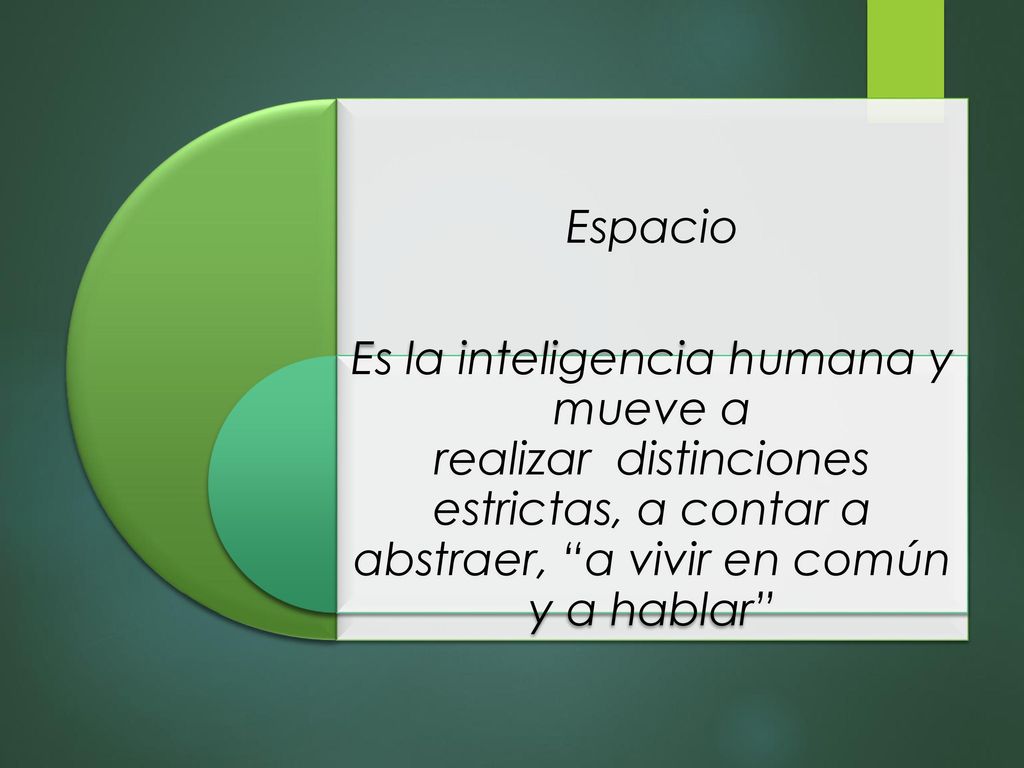 Espacio

Es la inteligencia humana y mueve a realizar distinciones estrictas, a contar a abstraer, “a vivir en común y a hablar”